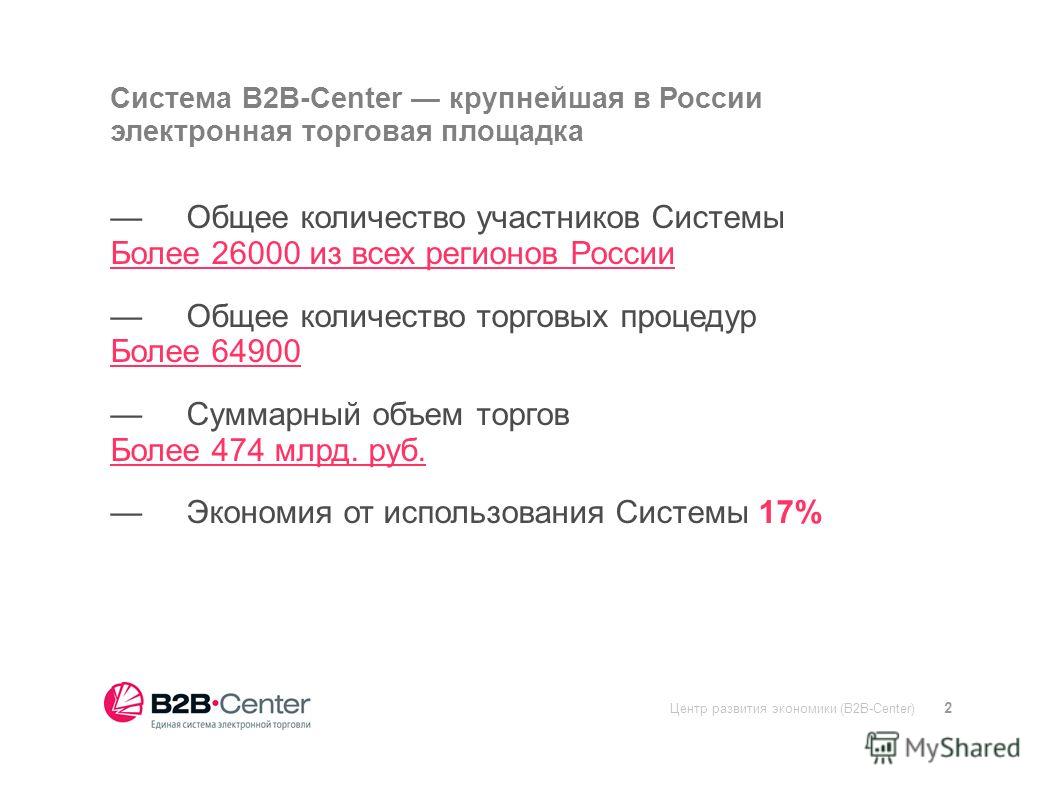 Система B2B-Center — крупнейшая в России электронная торговая площадка

— Общее количество участников Системы
Более 26000 из всех регионов России

— Общее количество торговых процедур
Более 64900

— Суммарный объем торгов
Более 474 млрд. руб.

— Экономия от использования Системы 17%

B2B·Center
Единая система электронной торговли

Центр развития экономики (B2B-Center) 2

MyShared